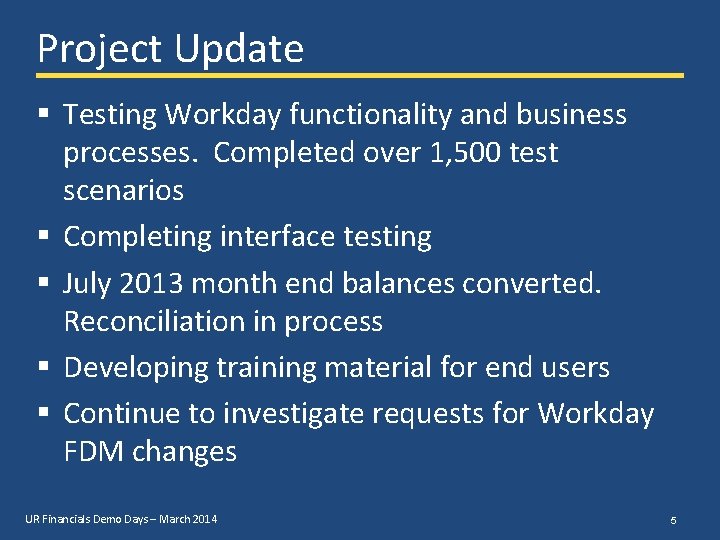 Project Update

▪ Testing Workday functionality and business processes. Completed over 1,500 test scenarios

▪ Completing interface testing

▪ July 2013 month end balances converted. Reconciliation in process

▪ Developing training material for end users

▪ Continue to investigate requests for Workday FDM changes

UR Financials Demo Days – March 2014

5